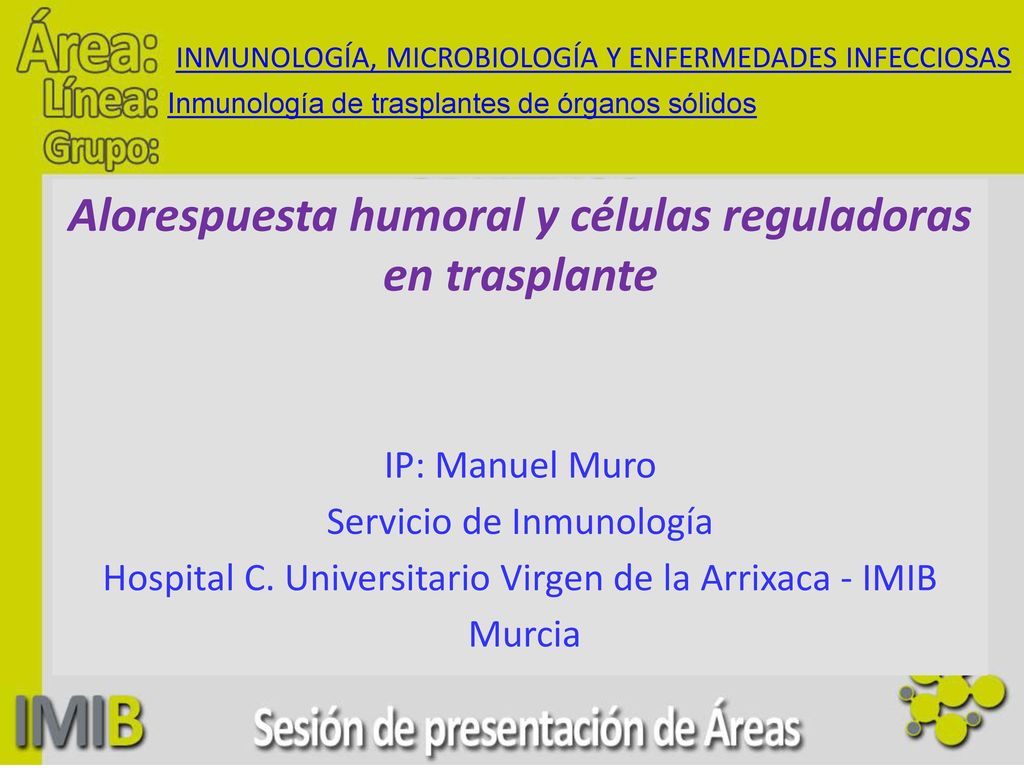 Área: INMUNOLOGÍA, MICROBIOLOGÍA Y ENFERMEDADES INFECCIOSAS
Línea: Inmunología de trasplantes de órganos sólidos
Grupo:

Alorespuesta humoral y células reguladoras en trasplante

IP: Manuel Muro
Servicio de Inmunología
Hospital C. Universitario Virgen de la Arrixaca - IMIB
Murcia

IMIB

Sesión de presentación de Áreas